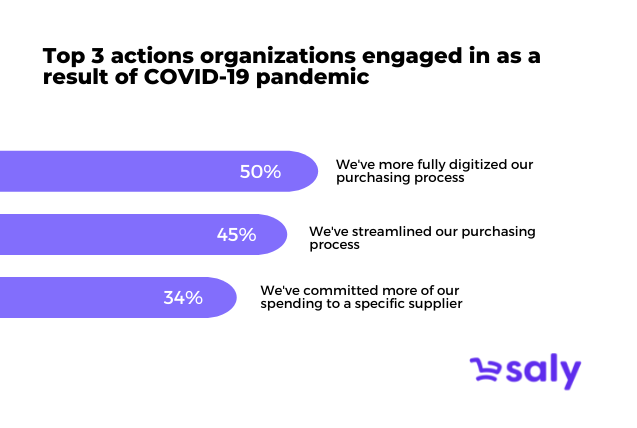 Top 3 actions organizations engaged in as a result of COVID-19 pandemic

50%

We've more fully digitized our purchasing process

45%

We've streamlined our purchasing process

34%

We've committed more of our spending to a specific supplier

saly